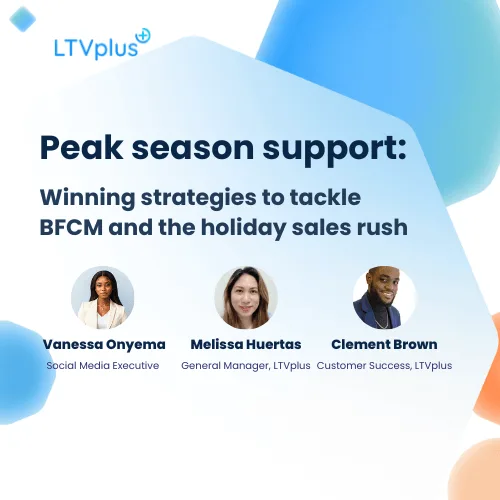 LTVplus

Peak season support:

Winning strategies to tackle BFCM and the holiday sales rush

Vanessa Onyema
Social Media Executive

Melissa Huertas
General Manager, LTVplus

Clement Brown
Customer Success, LTVplus